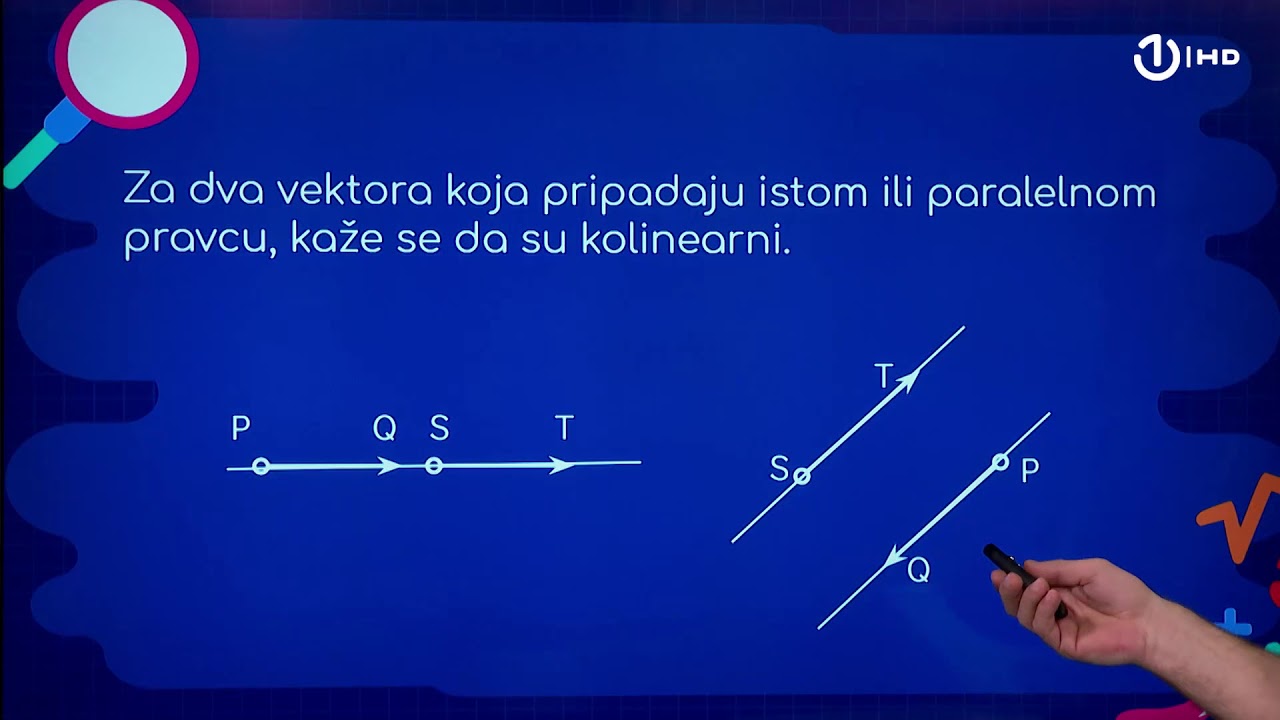 1 | HD

Za dva vektora koja pripadaju istom ili paralelnom pravcu, kaže se da su kolinearni.

P Q S T

T
S
P
Q